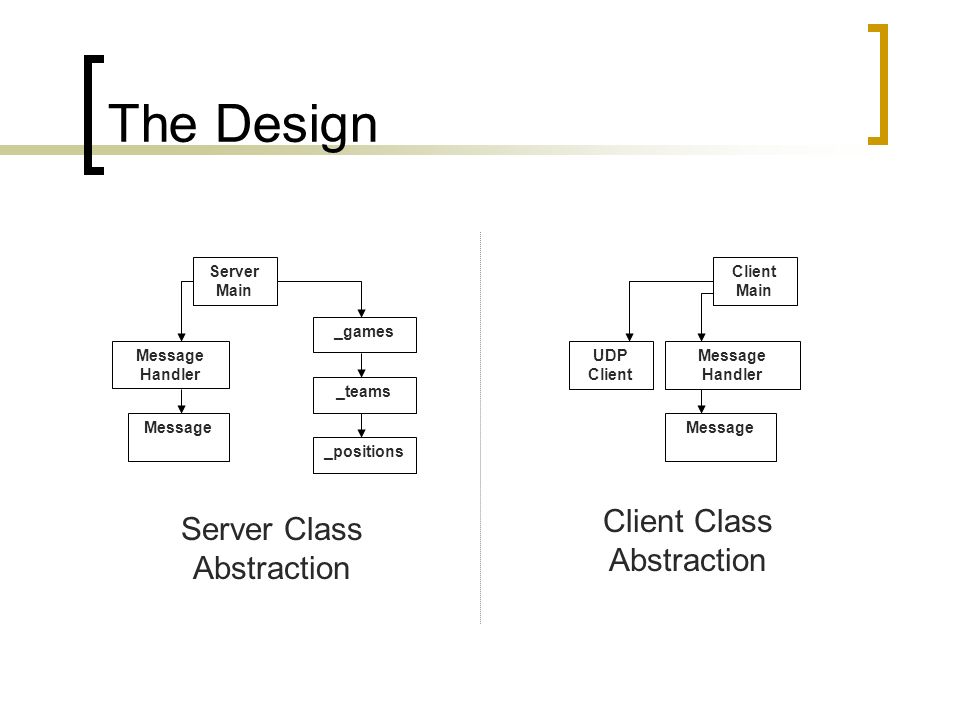 The Design

Server Main

Message Handler

Message

_games

_teams

_positions

Server Class Abstraction

Client Main

UDP Client

Message Handler

Message

Client Class Abstraction